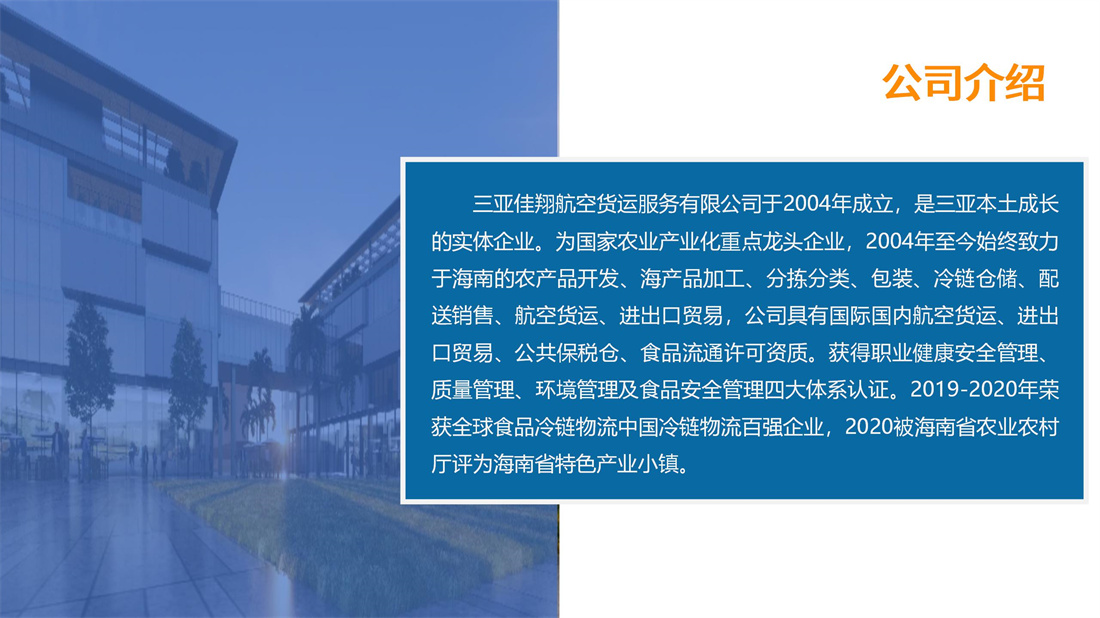 公司介绍

三亚佳翔航空货运服务有限公司于2004年成立，是三亚本土成长的实体企业。为国家农业产业化重点龙头企业，2004年至今始终致力于海南的农产品开发、海产品加工、分拣分类、包装、冷链仓储、配送销售、航空货运、进出口贸易，公司具有国际国内航空货运、进出口贸易、公共保税仓、食品流通许可资质。获得职业健康安全管理、质量管理、环境管理及食品安全管理四大体系认证。2019-2020年荣获全球食品冷链物流中国冷链物流百强企业，2020被海南省农业农村厅评为海南省特色产业小镇。